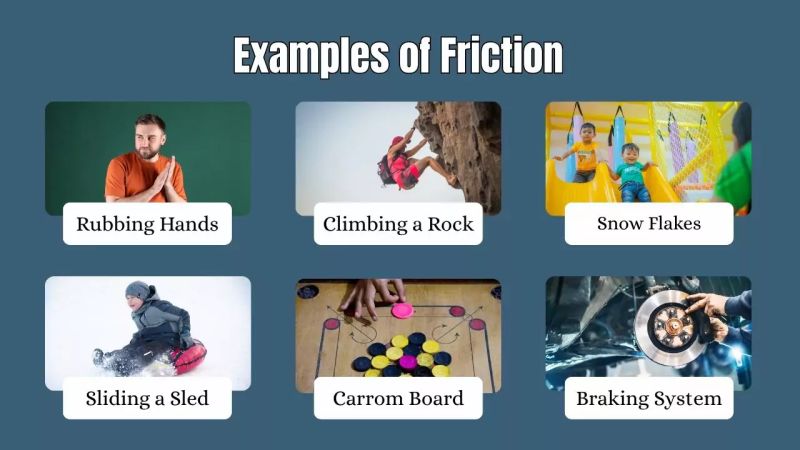 Examples of Friction

Rubbing Hands

Climbing a Rock

Snow Flakes

Sliding a Sled

Carrom Board

Braking System